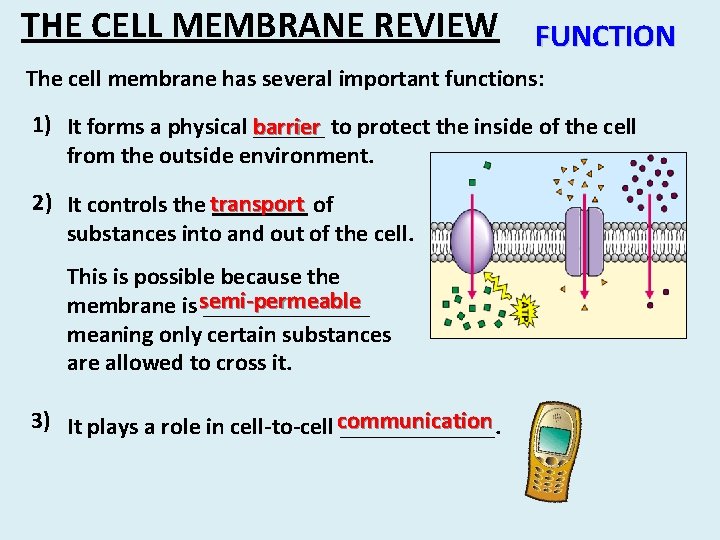 THE CELL MEMBRANE REVIEW

FUNCTION

The cell membrane has several important functions:

1) It forms a physical barrier to protect the inside of the cell from the outside environment.

2) It controls the transport of substances into and out of the cell.

This is possible because the membrane is semi-permeable meaning only certain substances are allowed to cross it.

ATP

3) It plays a role in cell-to-cell communication.